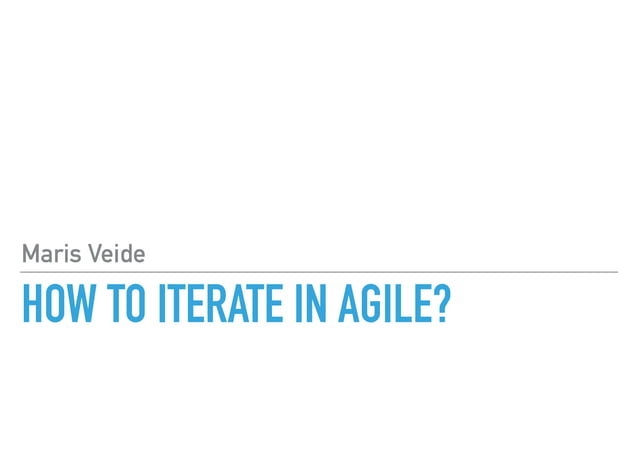 Maris Veide

HOW TO ITERATE IN AGILE?